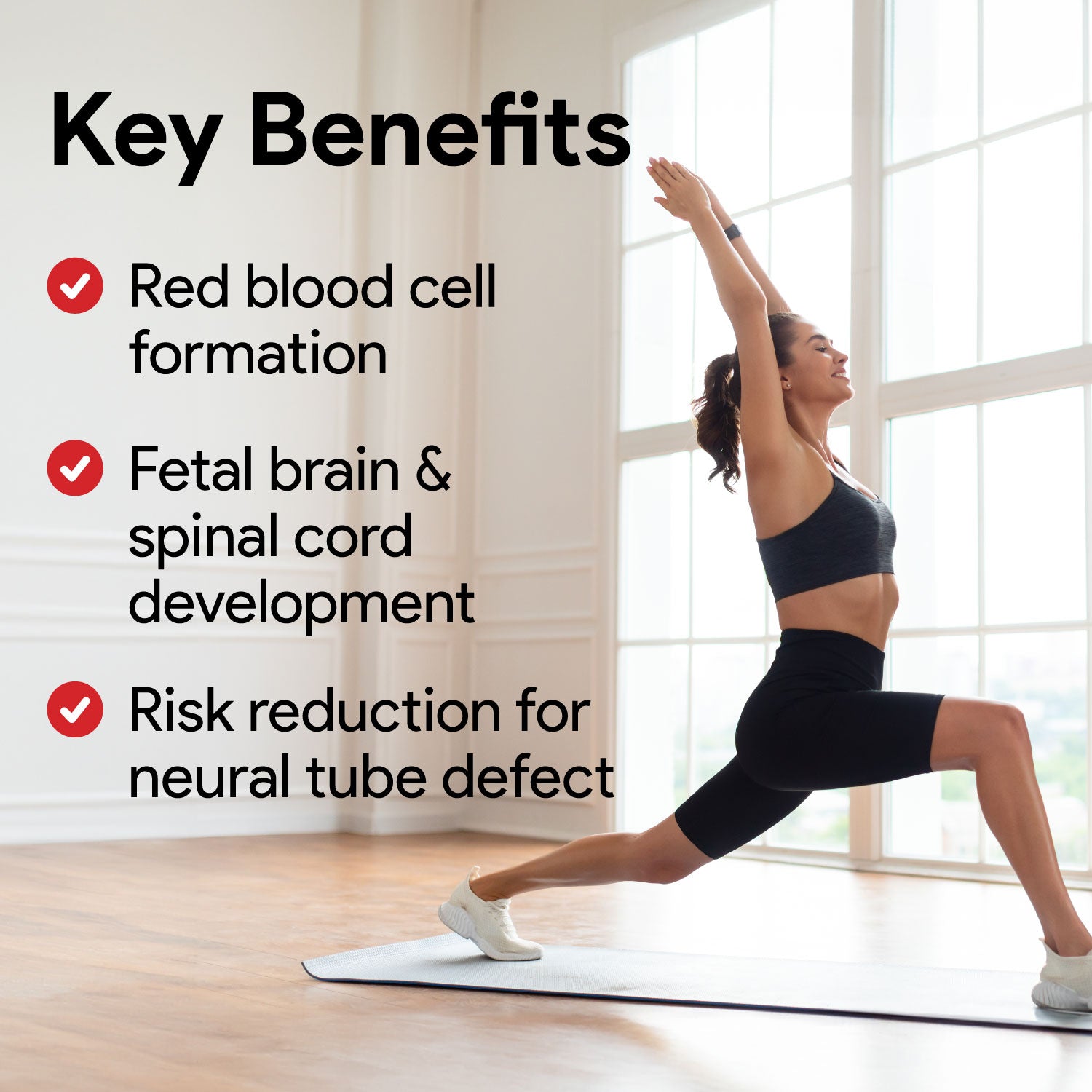 Key Benefits

Red blood cell formation

Fetal brain & spinal cord development

Risk reduction for neural tube defect